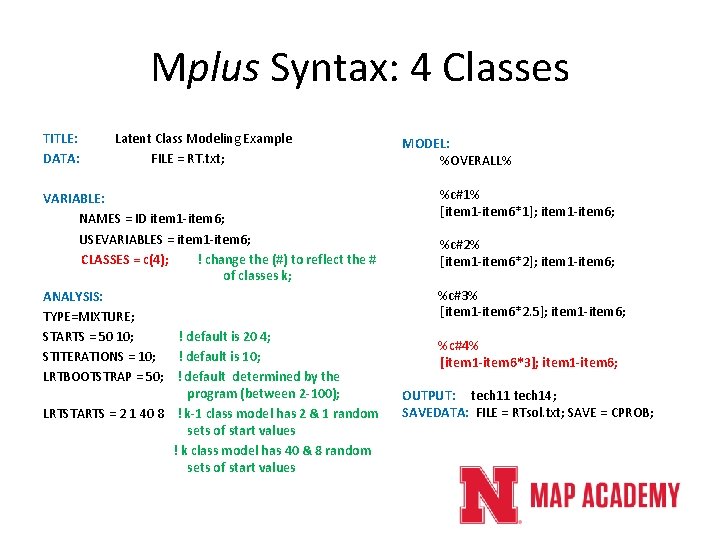 Mplus Syntax: 4 Classes

TITLE: Latent Class Modeling Example
DATA: FILE = RT.txt;

VARIABLE:
NAMES = ID item1-item6;
USEVARIABLES = item1-item6;
CLASSES = c(4); ! change the (#) to reflect the # of classes k;

ANALYSIS:
TYPE=MIXTURE;
STARTS = 50 10; ! default is 20 4;
STITERATIONS = 10; ! default is 10;
LRTBOOTSTRAP = 50; ! default determined by the program (between 2-100);
LRTSTARTS = 2 1 40 8 ! k-1 class model has 2 & 1 random sets of start values
! k class model has 40 & 8 random sets of start values

MODEL:
%OVERALL%

%c#1%
[item1-item6*1]; item1-item6;

%c#2%
[item1-item6*2]; item1-item6;

%c#3%
[item1-item6*2.5]; item1-item6;

%c#4%
[item1-item6*3]; item1-item6;

OUTPUT: tech11 tech14;
SAVEDATA: FILE = RTsol.txt; SAVE = CPROB;

N MAP ACADEMY